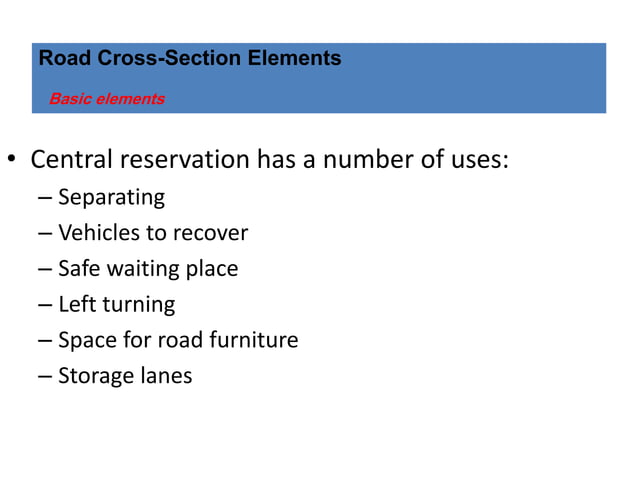 Road Cross-Section Elements

Basic elements

• Central reservation has a number of uses:
– Separating
– Vehicles to recover
– Safe waiting place
– Left turning
– Space for road furniture
– Storage lanes